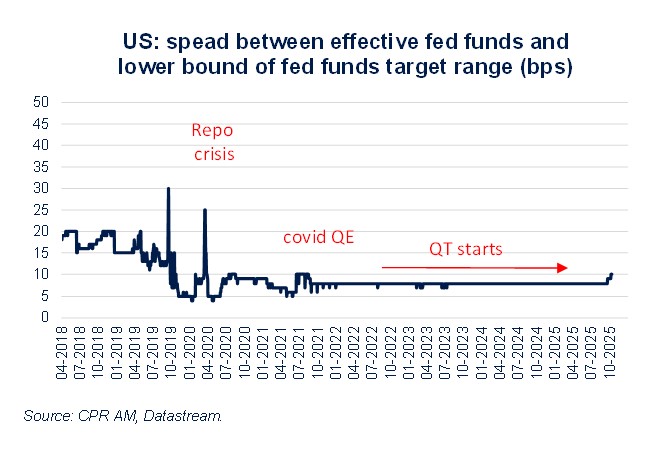 US: spead between effective fed funds and lower bound of fed funds target range (bps)

50
45
40
35
30
25
20
15
10
5
0

Repo crisis

covid QE

QT starts

04-2018
07-2018
10-2018
01-2019
04-2019
07-2019
10-2019
01-2020
04-2020
07-2020
10-2020
01-2021
04-2021
07-2021
10-2021
01-2022
04-2022
07-2022
10-2022
01-2023
04-2023
07-2023
10-2023
01-2024
04-2024
07-2024
10-2024
01-2025
04-2025
07-2025
10-2025

Source: CPR AM, Datastream.